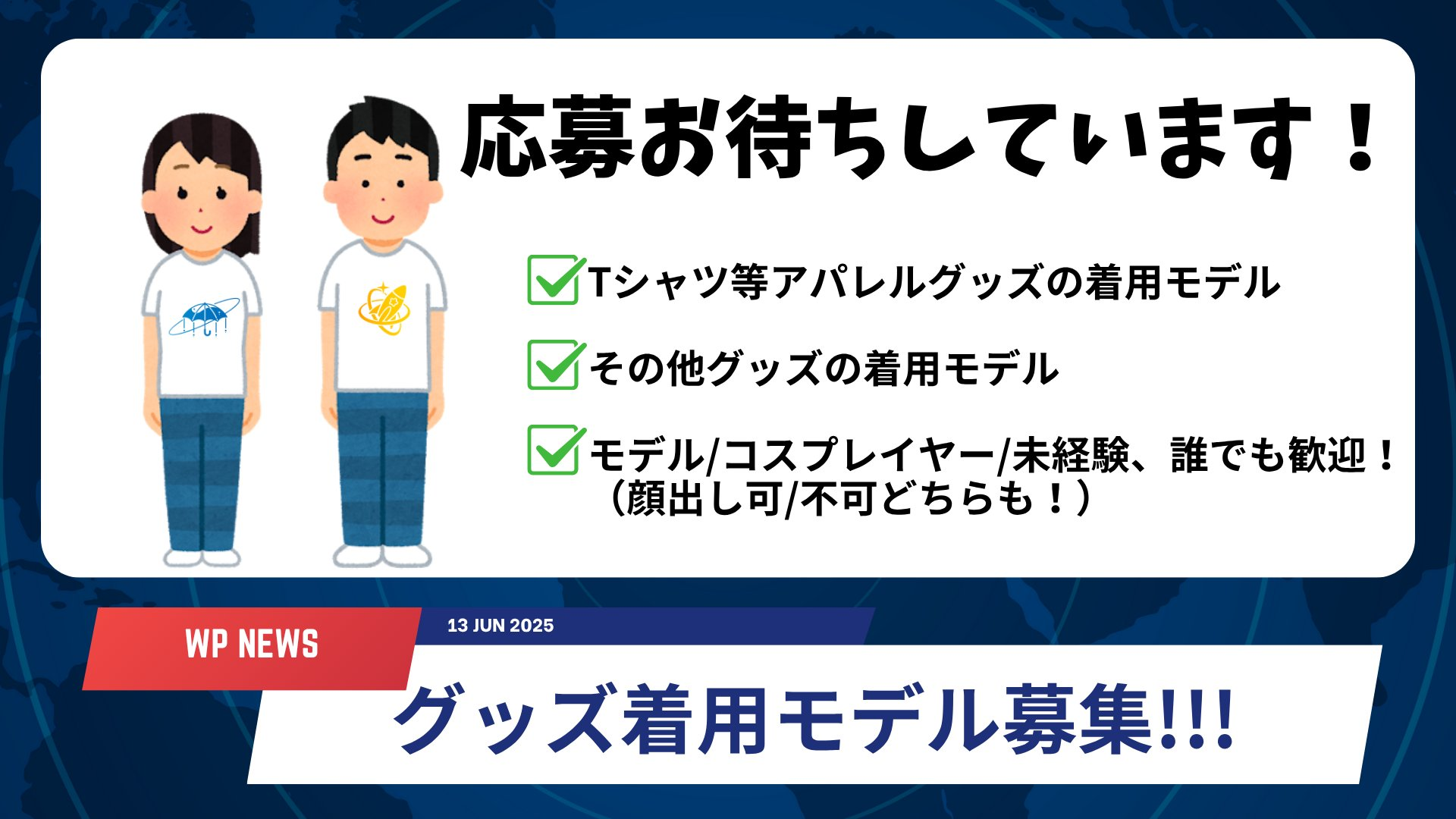 応募お待ちしています！

Tシャツ等アパレルグッズの着用モデル

その他グッズの着用モデル

モデル/コスプレイヤー/未経験、誰でも歓迎！（顔出し可/不可どちらも！）

WP NEWS

13 JUN 2025

グッズ着用モデル募集!!!